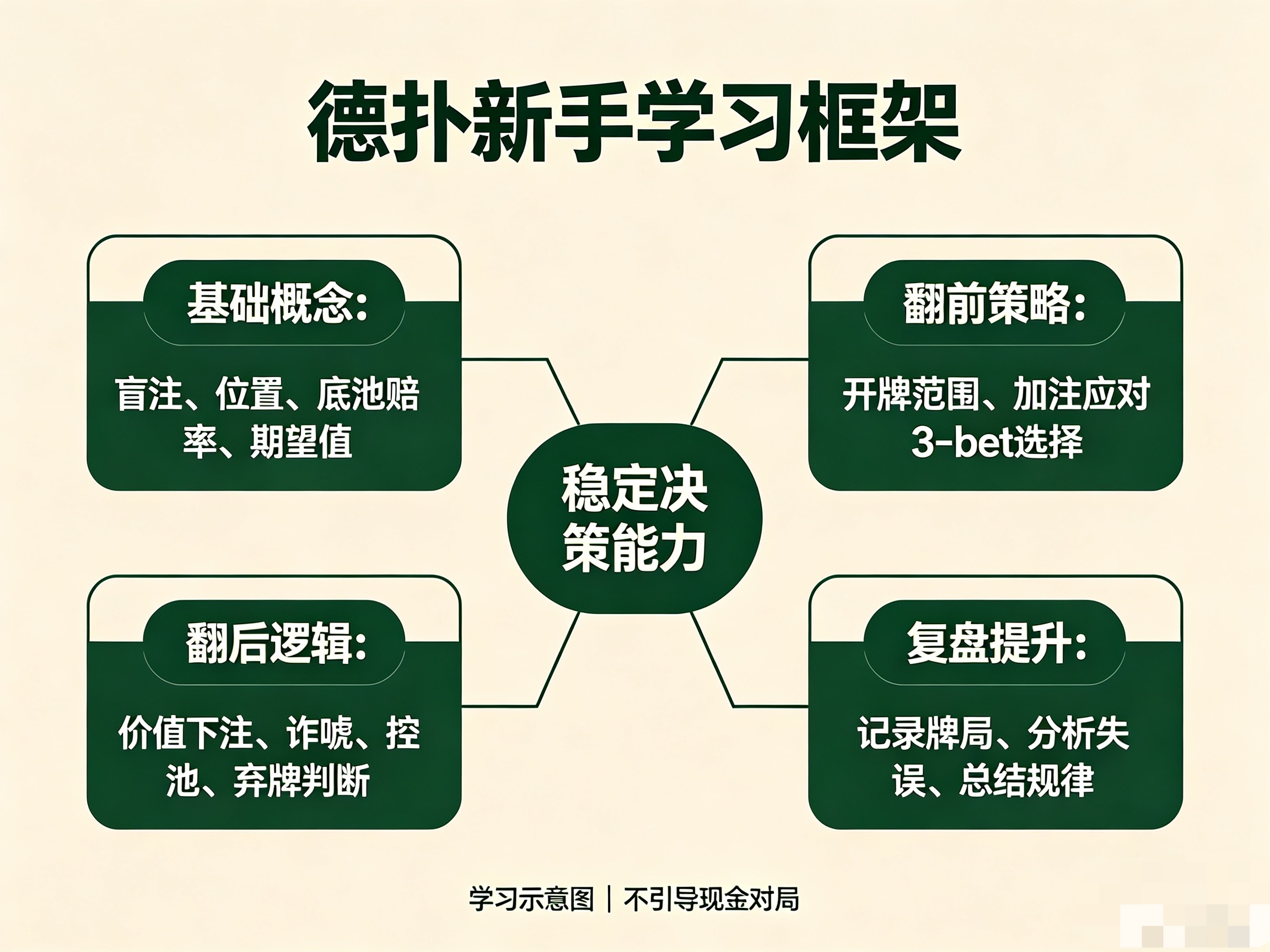 德扑新手学习框架

基础概念:

盲注、位置、底池赔率、期望值

翻前策略:

开牌范围、加注应对 3-bet选择

稳定决策能力

翻后逻辑:

价值下注、诈唬、控池、弃牌判断

复盘提升:

记录牌局、分析失误、总结规律

学习示意图 | 不引导现金对局